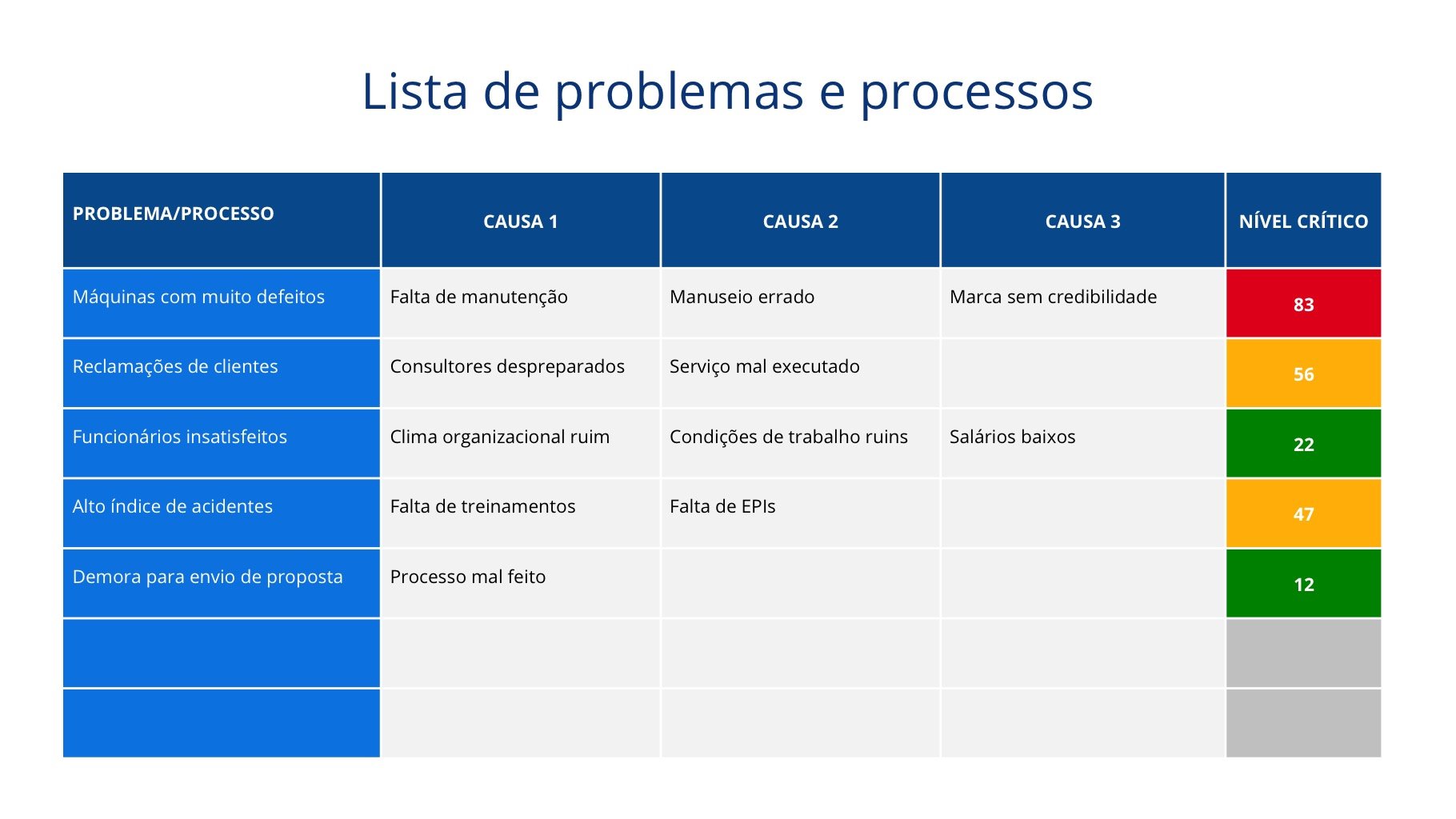 Lista de problemas e processos

| PROBLEMA/PROCESSO | CAUSA 1 | CAUSA 2 | CAUSA 3 | NÍVEL CRÍTICO |
|---|---|---|---|---|
| Máquinas com muito defeitos | Falta de manutenção | Manuseio errado | Marca sem credibilidade | 83 |
| Reclamações de clientes | Consultores despreparados | Serviço mal executado | | 56 |
| Funcionários insatisfeitos | Clima organizacional ruim | Condições de trabalho ruins | Salários baixos | 22 |
| Alto índice de acidentes | Falta de treinamentos | Falta de EPIs | | 47 |
| Demora para envio de proposta | Processo mal feito | | | 12 |
| | | | | |
| | | | | |